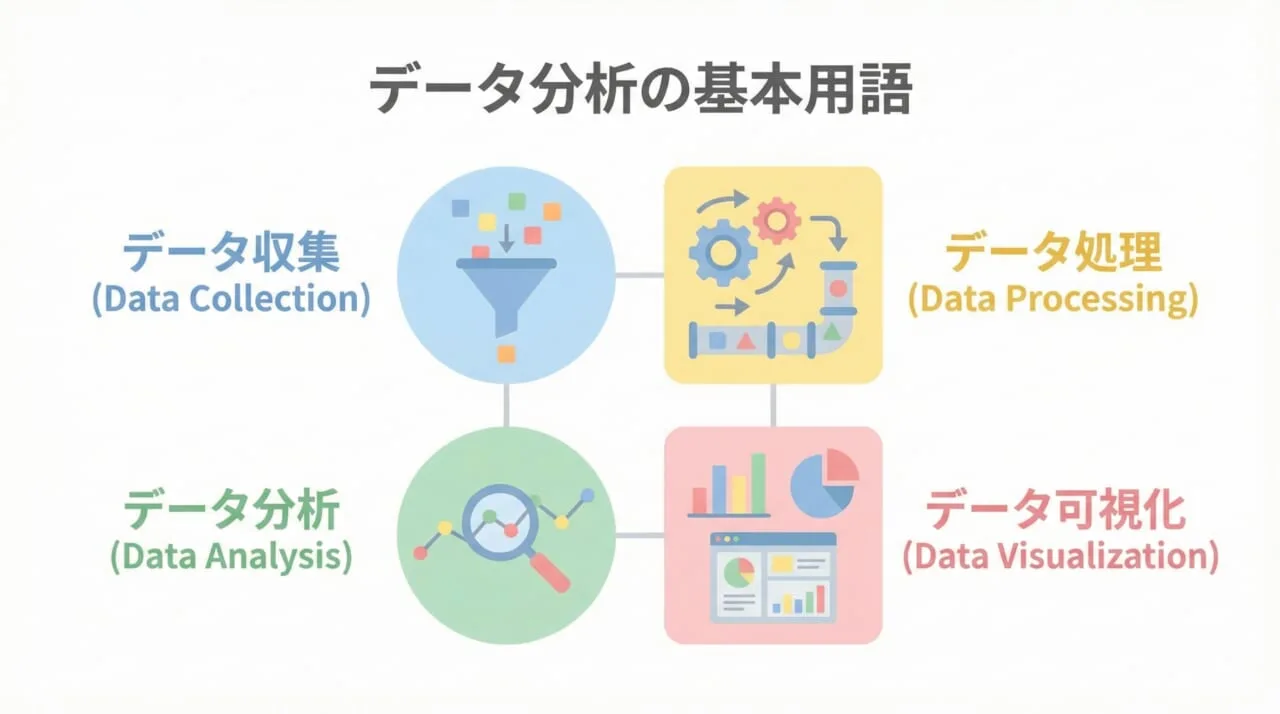 データ分析の基本用語

データ収集
(Data Collection)

データ処理
(Data Processing)

データ分析
(Data Analysis)

データ可視化
(Data Visualization)